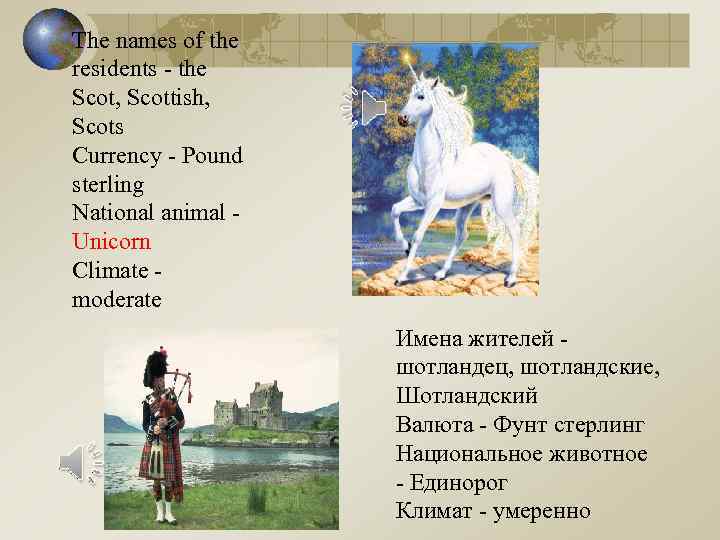 The names of the residents - the Scot, Scottish, Scots
Currency - Pound sterling
National animal - Unicorn
Climate - moderate

Имена жителей - шотландец, шотландские, Шотландский
Валюта - Фунт стерлинг
Национальное животное - Единорог
Климат - умеренно